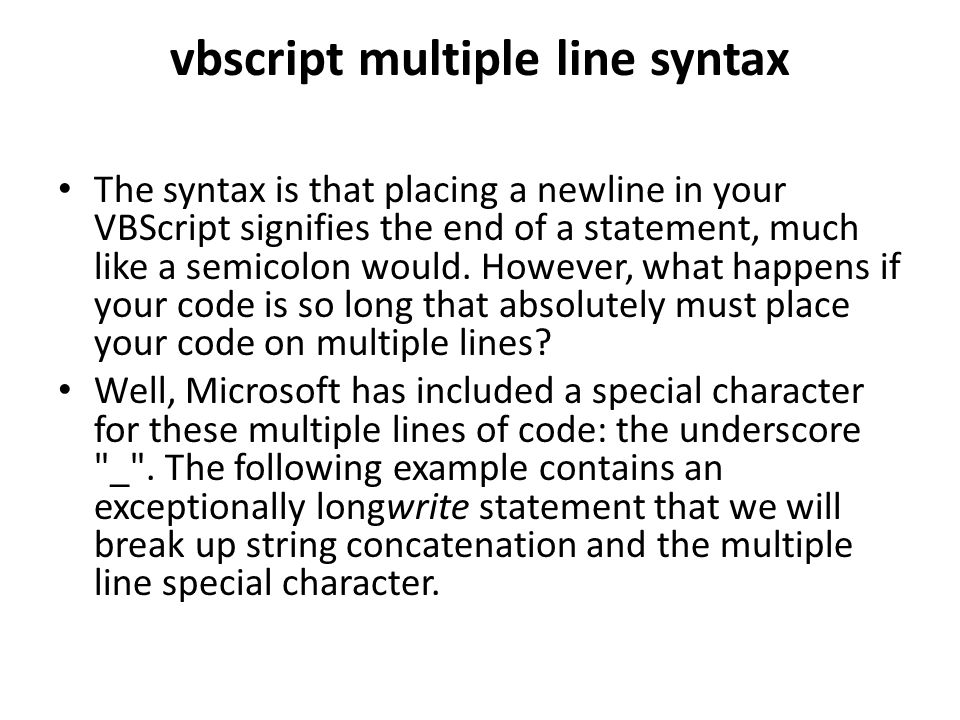 vbscript multiple line syntax

• The syntax is that placing a newline in your VBScript signifies the end of a statement, much like a semicolon would. However, what happens if your code is so long that absolutely must place your code on multiple lines?
• Well, Microsoft has included a special character for these multiple lines of code: the underscore "_". The following example contains an exceptionally longwrite statement that we will break up string concatenation and the multiple line special character.